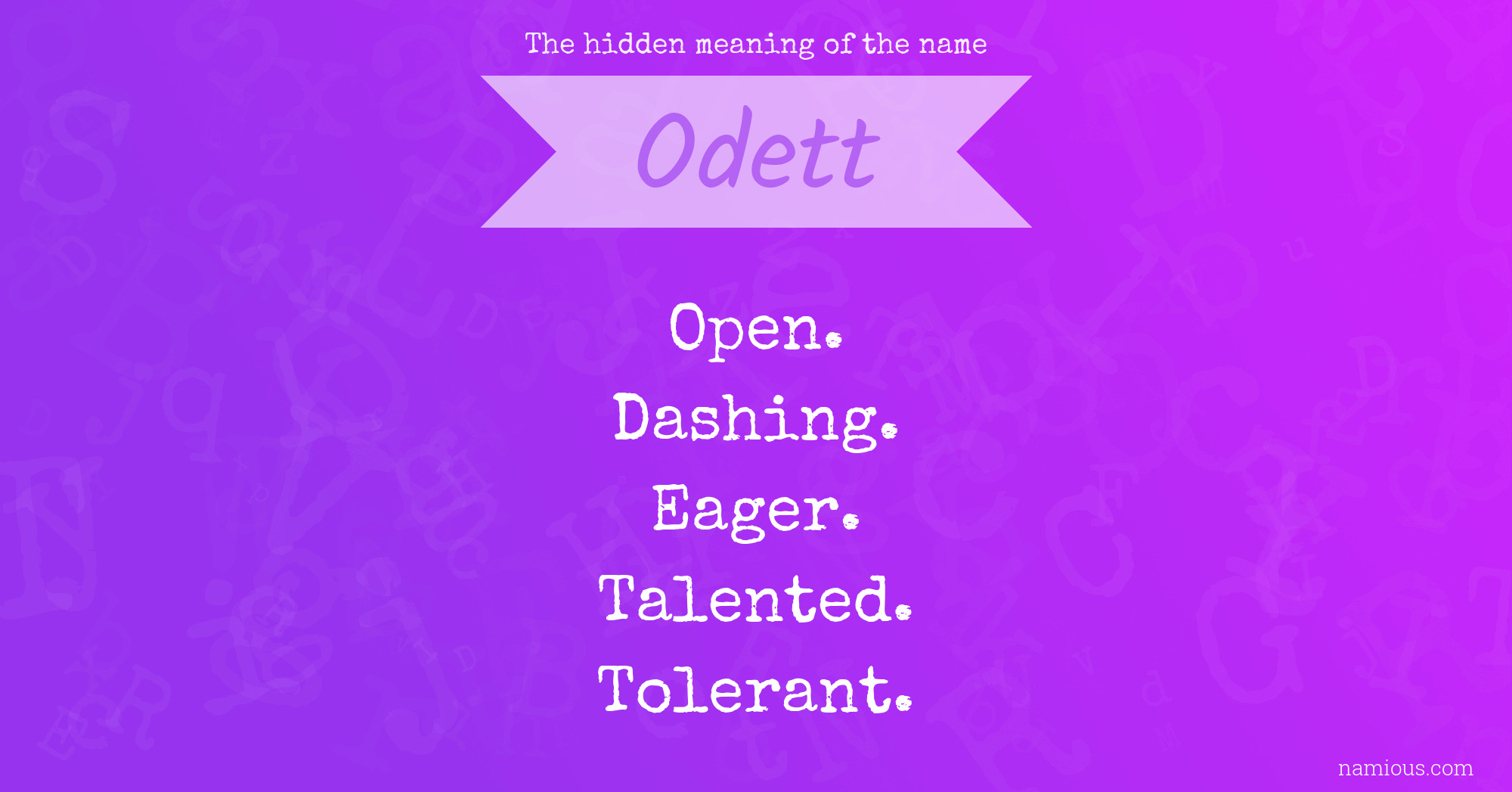 The hidden meaning of the name

Odett

Open.
Dashing.
Eager.
Talented.
Tolerant.

namious.com